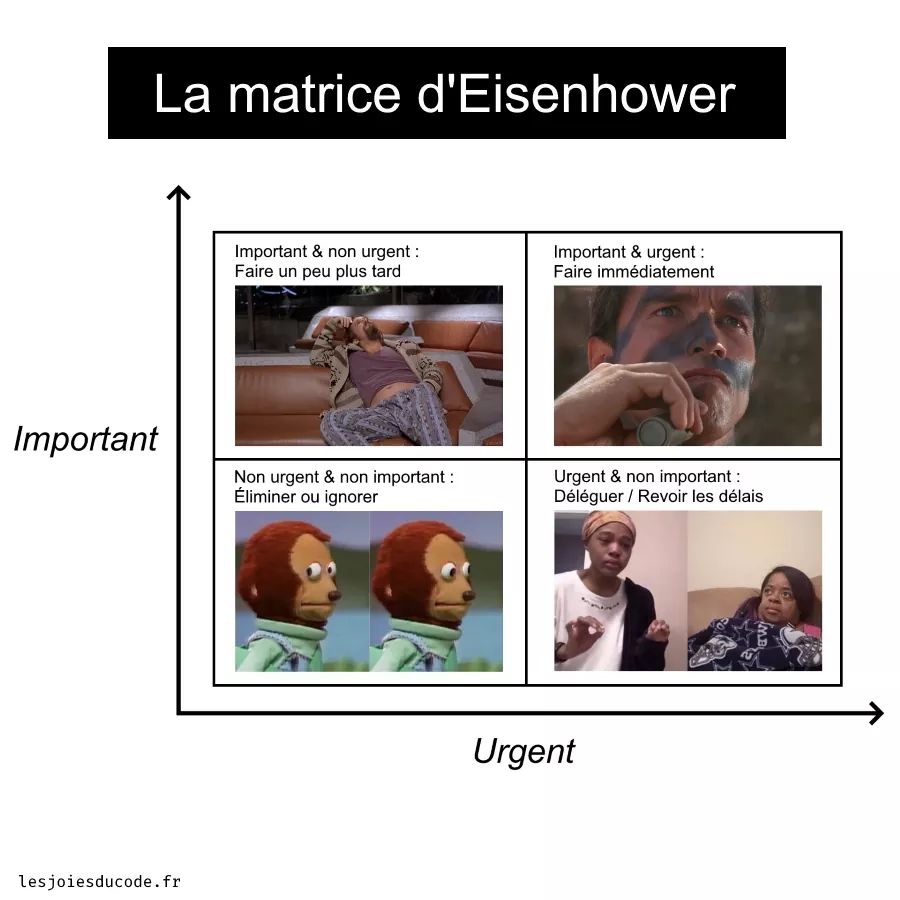 La matrice d'Eisenhower

Important

Important & non urgent :
Faire un peu plus tard

Important & urgent :
Faire immédiatement

Non urgent & non important :
Éliminer ou ignorer

Urgent & non important :
Déléguer / Revoir les délais

Urgent

lesjoiesducode.fr